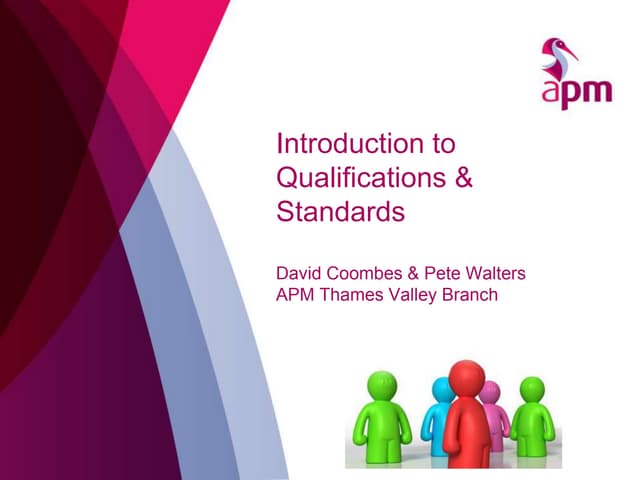 apm

Introduction to Qualifications & Standards

David Coombes & Pete Walters
APM Thames Valley Branch